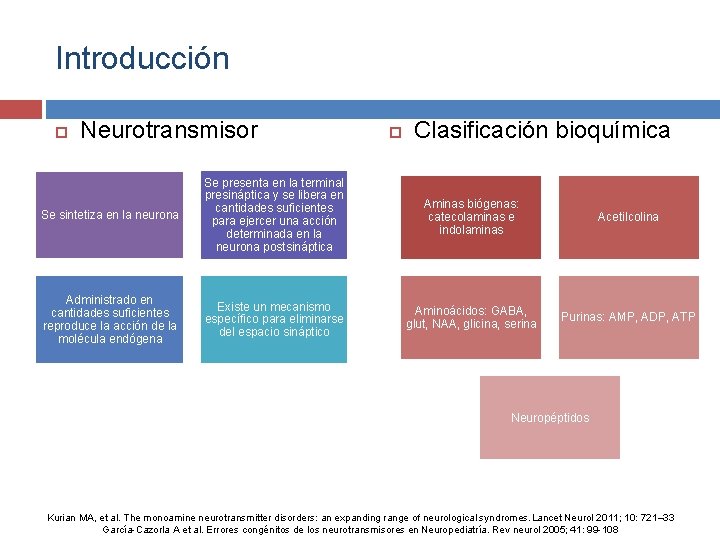 Introducción

Neurotransmisor

Se sintetiza en la neurona

Se presenta en la terminal presináptica y se libera en cantidades suficientes para ejercer una acción determinada en la neurona postsináptica

Administrado en cantidades suficientes reproduce la acción de la molécula endógena

Existe un mecanismo específico para eliminarse del espacio sináptico

Clasificación bioquímica

Aminas biógenas: catecolaminas e indolaminas

Acetilcolina

Aminoácidos: GABA, glut, NAA, glicina, serina

Purinas: AMP, ADP, ATP

Neuropéptidos

Kurian MA, et al. The monoamine neurotransmitter disorders: an expanding range of neurological syndromes. Lancet Neurol 2011; 10: 721–33
García-Cazorla A et al. Errores congénitos de los neurotransmisores en Neuropediatría. Rev neurol 2005; 41: 99-108